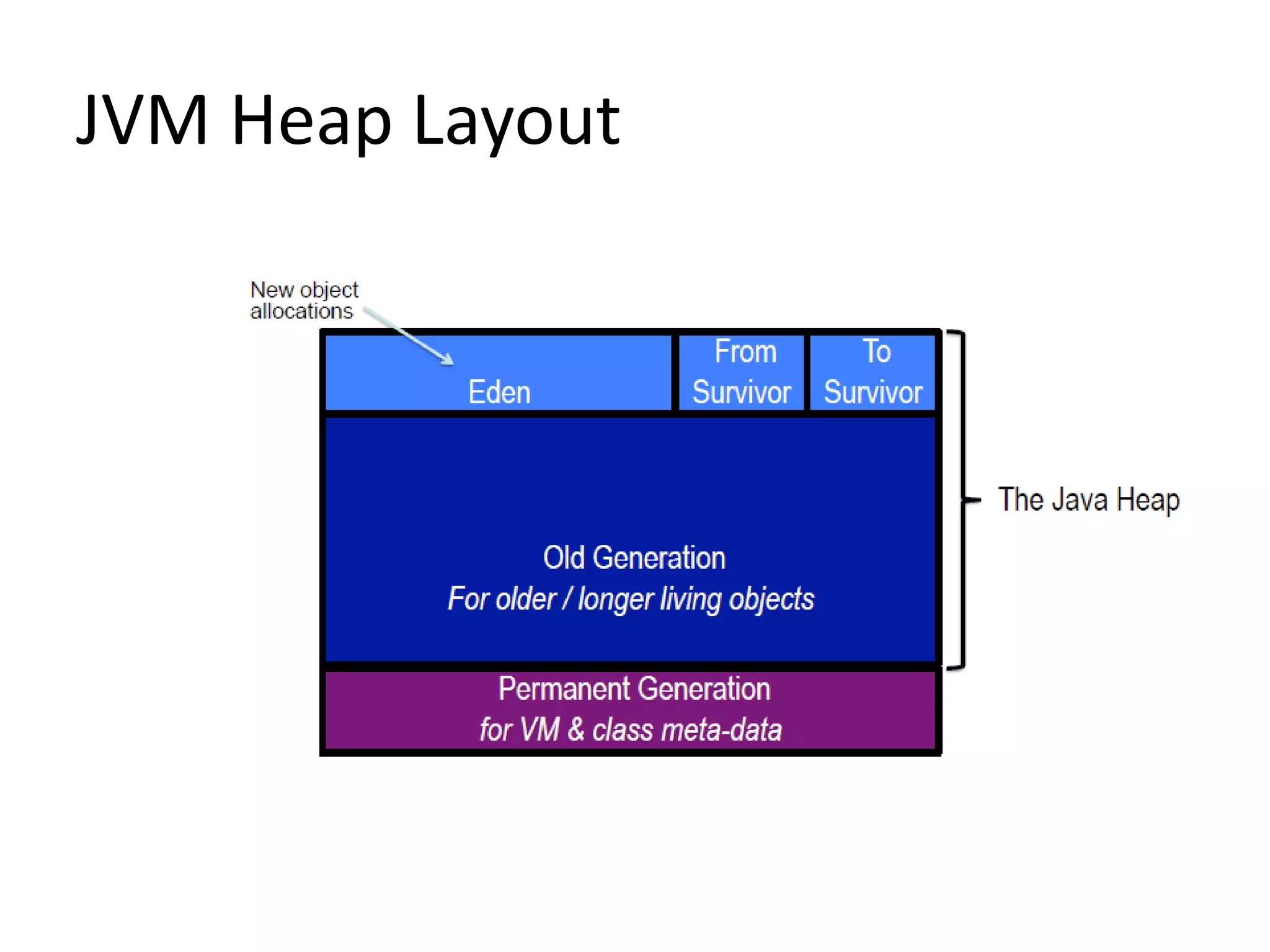 JVM Heap Layout

New object allocations

Eden

From Survivor

To Survivor

Old Generation
For older / longer living objects

The Java Heap

Permanent Generation
for VM & class meta-data